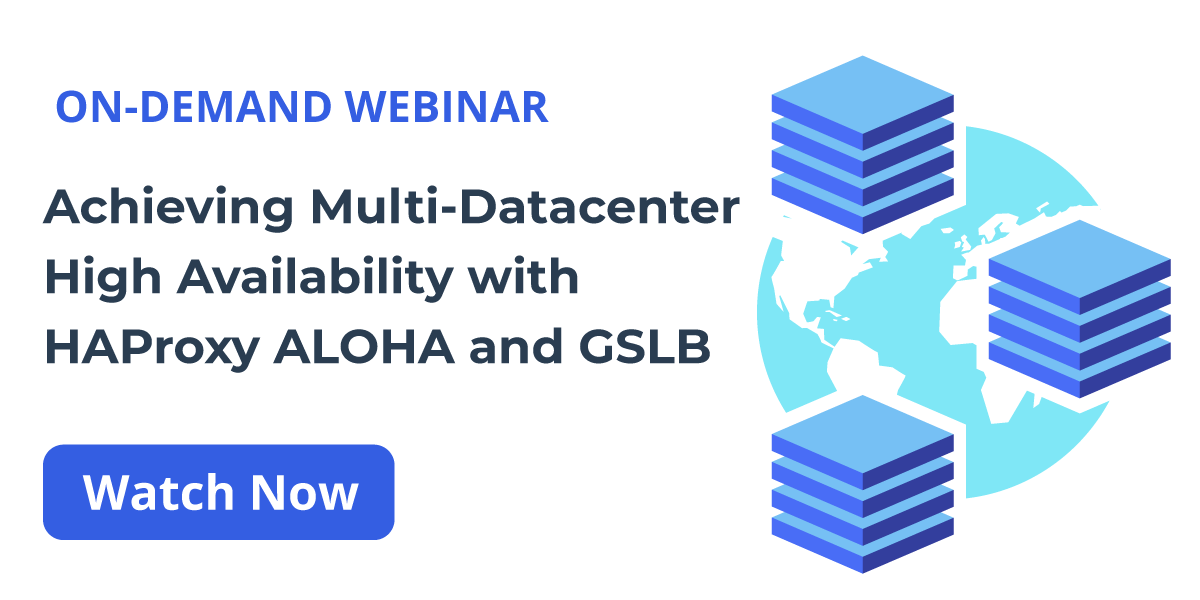 ON-DEMAND WEBINAR

Achieving Multi-Datacenter High Availability with HAProxy ALOHA and GSLB

Watch Now